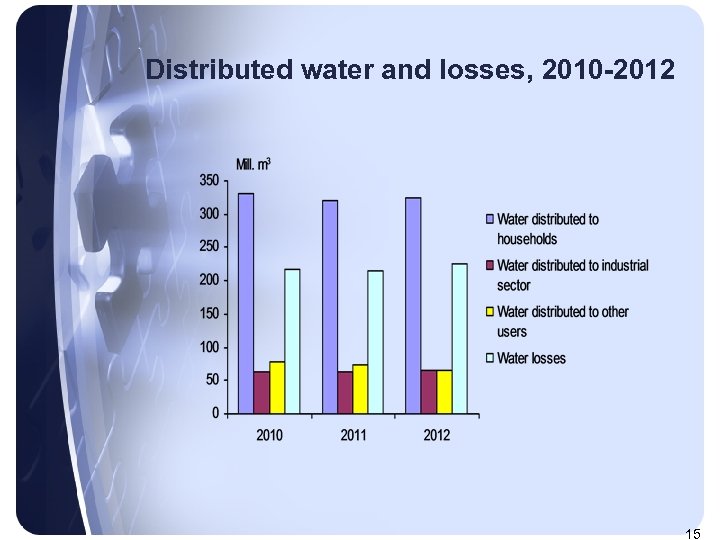 Distributed water and losses, 2010-2012

Mill. $m^3$

350
300
250
200
150
100
50
0

2010
2011
2012

Water distributed to households
Water distributed to industrial sector
Water distributed to other users
Water losses

15